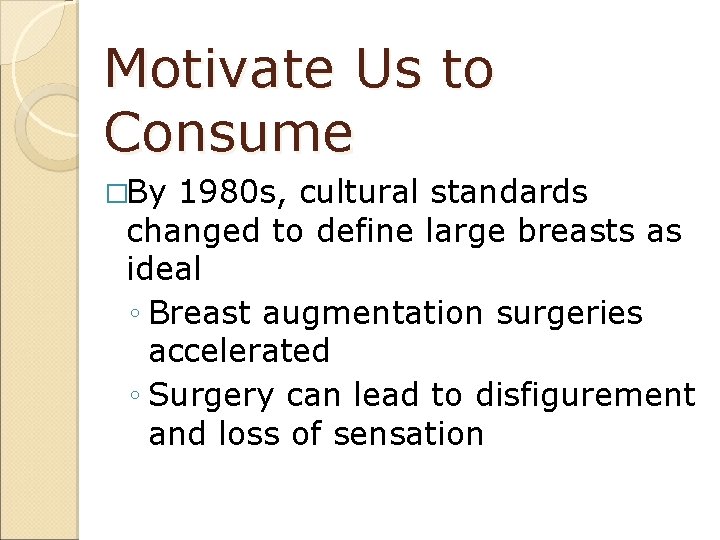 Motivate Us to Consume

□By 1980s, cultural standards changed to define large breasts as ideal

◦ Breast augmentation surgeries accelerated

◦ Surgery can lead to disfigurement and loss of sensation